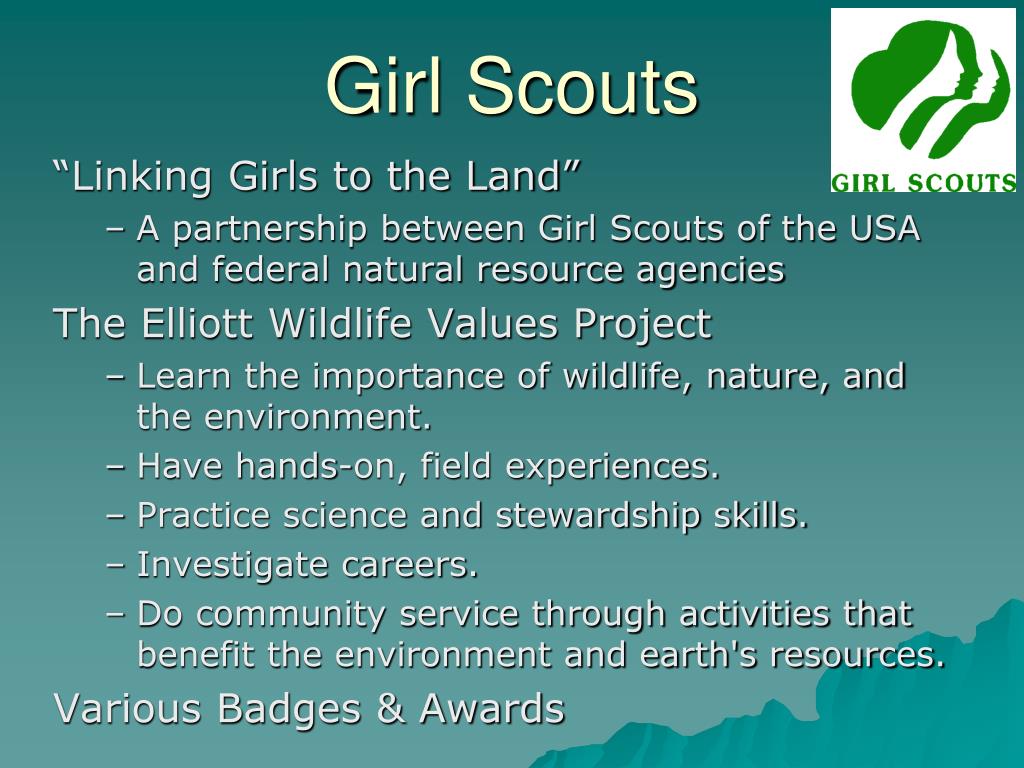 Girl Scouts

GIRL SCOUTS

“Linking Girls to the Land”

– A partnership between Girl Scouts of the USA and federal natural resource agencies

The Elliott Wildlife Values Project

– Learn the importance of wildlife, nature, and the environment.

– Have hands-on, field experiences.

– Practice science and stewardship skills.

– Investigate careers.

– Do community service through activities that benefit the environment and earth's resources.

Various Badges & Awards